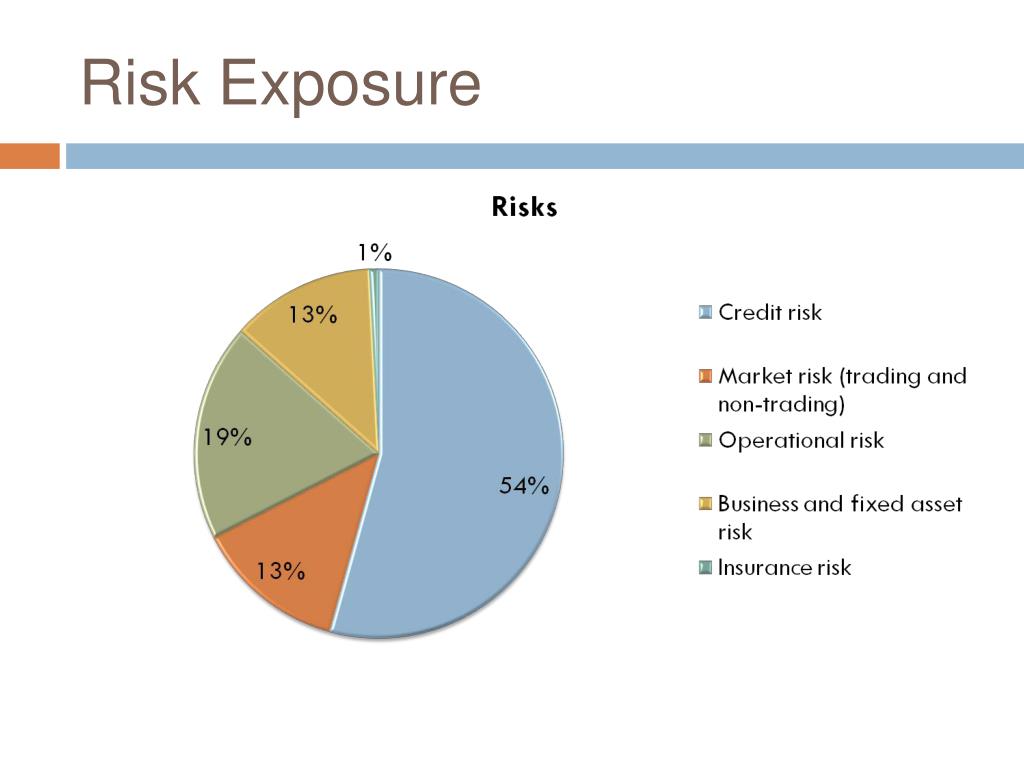 Risk Exposure

Risks

1%

13%

19%

54%

13%

Credit risk

Market risk (trading and non-trading)

Operational risk

Business and fixed asset risk

Insurance risk